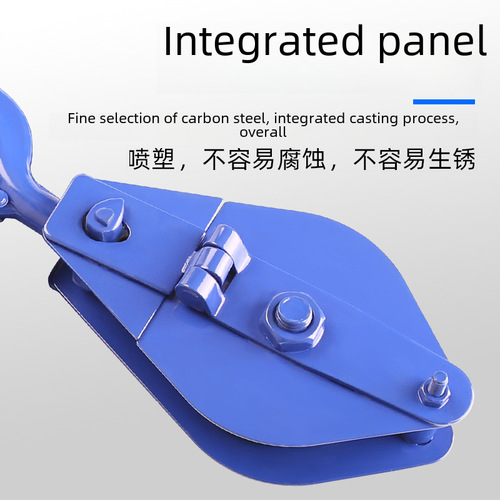 Integrated panel

Fine selection of carbon steel, integrated casting process, overall

喷塑，不容易腐蚀，不容易生锈